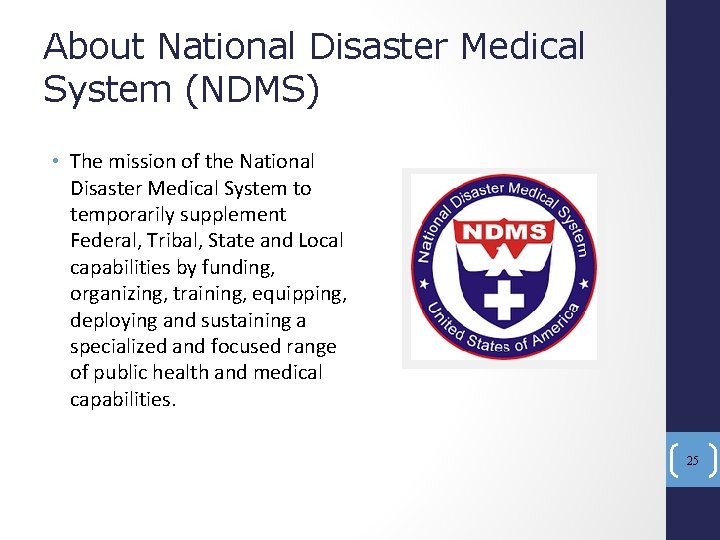 About National Disaster Medical System (NDMS)

• The mission of the National Disaster Medical System to temporarily supplement Federal, Tribal, State and Local capabilities by funding, organizing, training, equipping, deploying and sustaining a specialized and focused range of public health and medical capabilities.

National Disaster Medical System
NDMS
United States of America

25